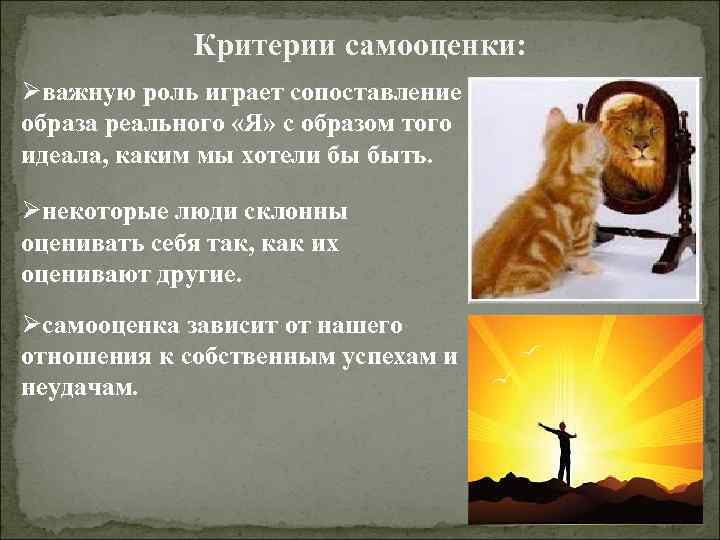 Критерии самооценки:

➢важную роль играет сопоставление образа реального «Я» с образом того идеала, каким мы хотели бы быть.

➢некоторые люди склонны оценивать себя так, как их оценивают другие.

➢самооценка зависит от нашего отношения к собственным успехам и неудачам.